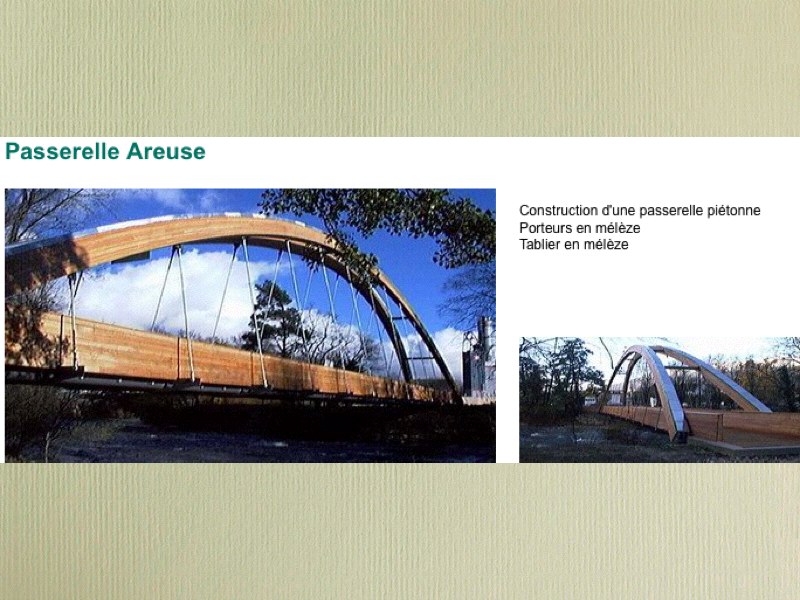 Passerelle Areuse

Construction d'une passerelle piétonne
Porteurs en mélèze
Tablier en mélèze